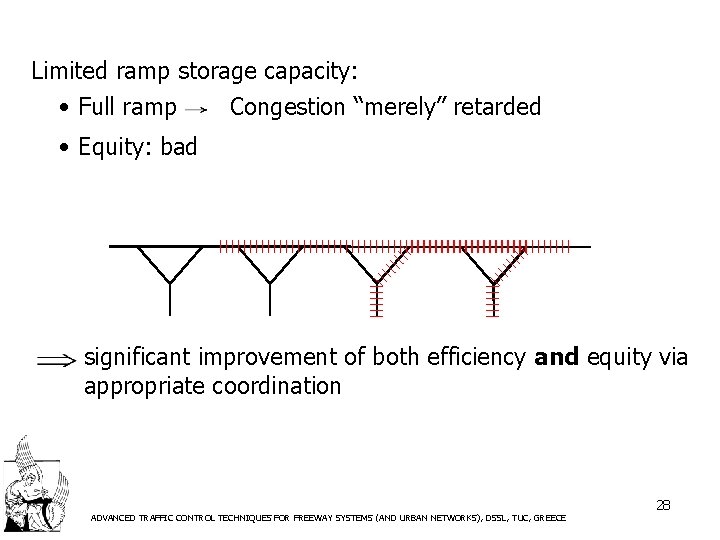 Limited ramp storage capacity:

• Full ramp → Congestion "merely" retarded

• Equity: bad

⟹ significant improvement of both efficiency **and** equity via appropriate coordination

28

ADVANCED TRAFFIC CONTROL TECHNIQUES FOR FREEWAY SYSTEMS (AND URBAN NETWORKS), DSSL, TUC, GREECE